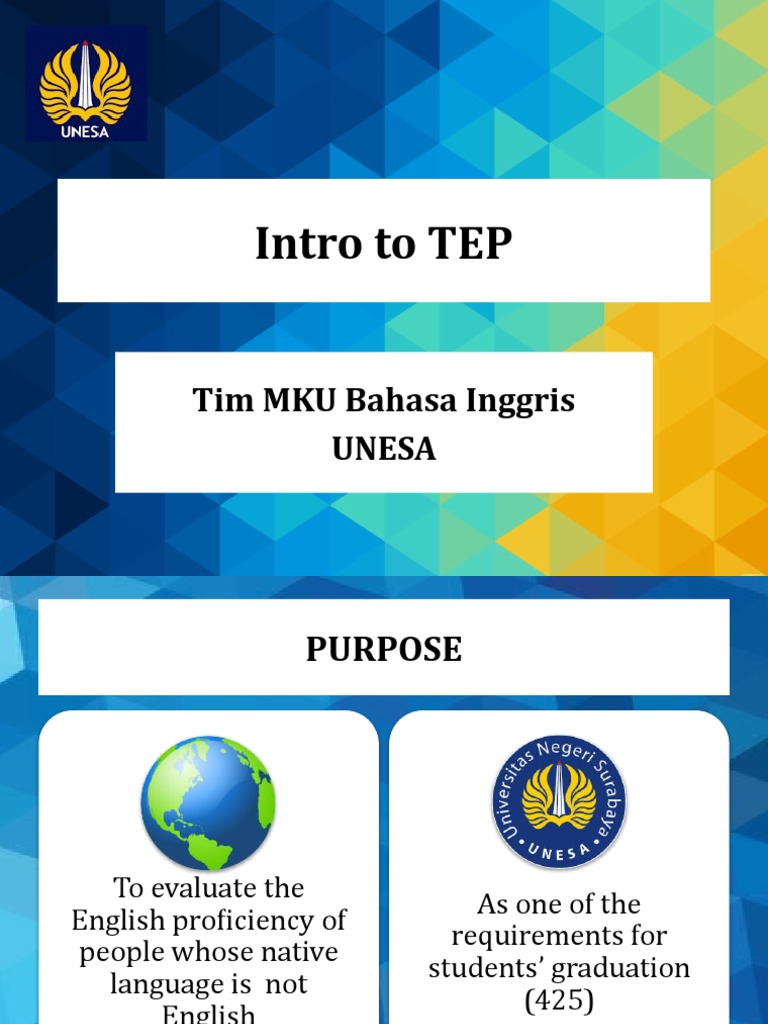 UNESA

Intro to TEP

Tim MKU Bahasa Inggris
UNESA

PURPOSE

To evaluate the English proficiency of people whose native language is not English

Universitas Negeri Surabaya
UNESA

As one of the requirements for students' graduation (425)